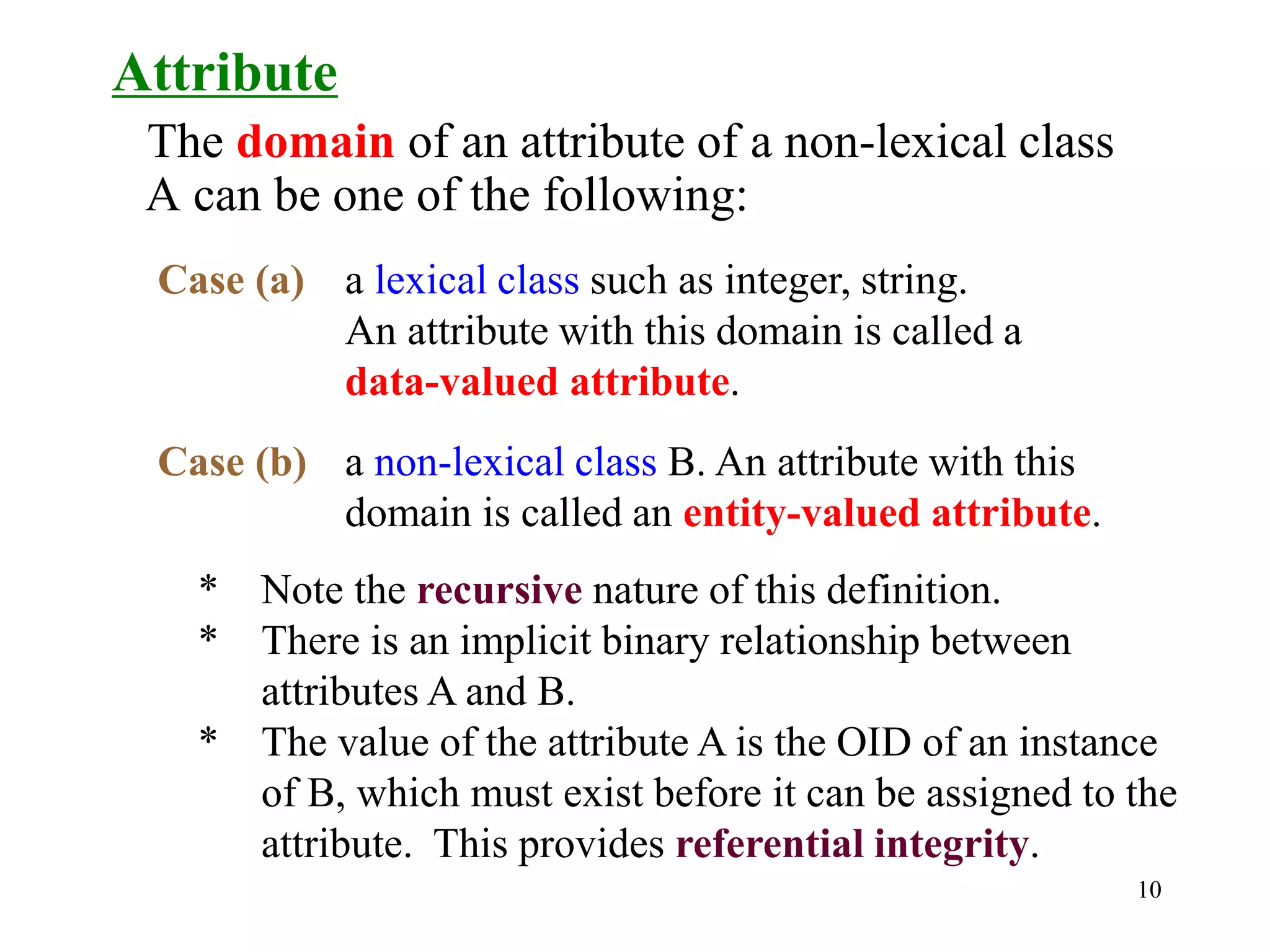 Attribute

The domain of an attribute of a non-lexical class A can be one of the following:

Case (a) a lexical class such as integer, string. An attribute with this domain is called a data-valued attribute.

Case (b) a non-lexical class B. An attribute with this domain is called an entity-valued attribute.

* Note the recursive nature of this definition.
* There is an implicit binary relationship between attributes A and B.
* The value of the attribute A is the OID of an instance of B, which must exist before it can be assigned to the attribute. This provides referential integrity.

10